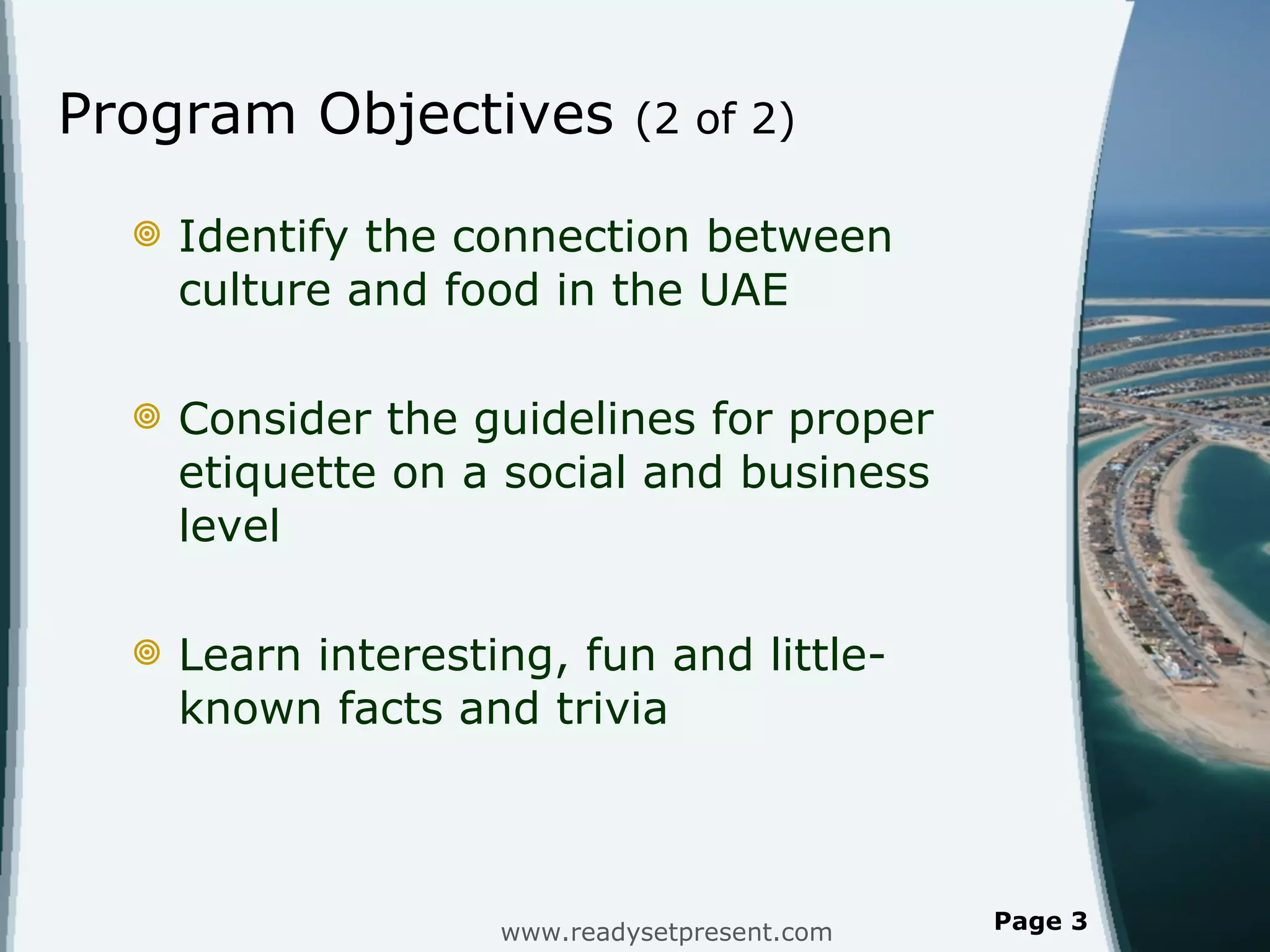 Program Objectives (2 of 2)

Identify the connection between culture and food in the UAE

Consider the guidelines for proper etiquette on a social and business level

Learn interesting, fun and little-known facts and trivia

www.readysetpresent.com

Page 3